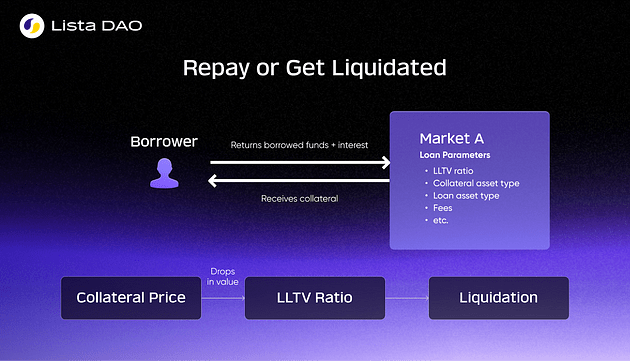 Lista DAO

Repay or Get Liquidated

Borrower

Returns borrowed funds + interest

Receives collateral

Market A
Loan Parameters
• LLTV ratio
• Collateral asset type
• Loan asset type
• Fees
• etc.

Collateral Price

Drops in value

LLTV Ratio

Liquidation